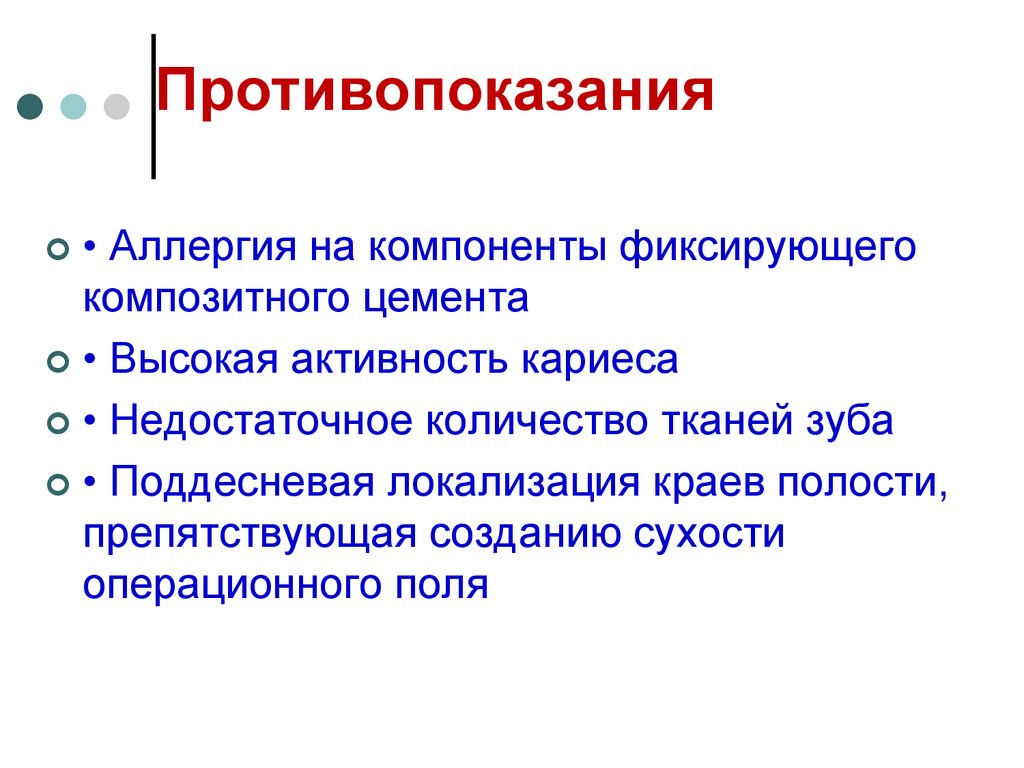 Противопоказания

• Аллергия на компоненты фиксирующего композитного цемента

• Высокая активность кариеса

• Недостаточное количество тканей зуба

• Поддесневая локализация краев полости, препятствующая созданию сухости операционного поля